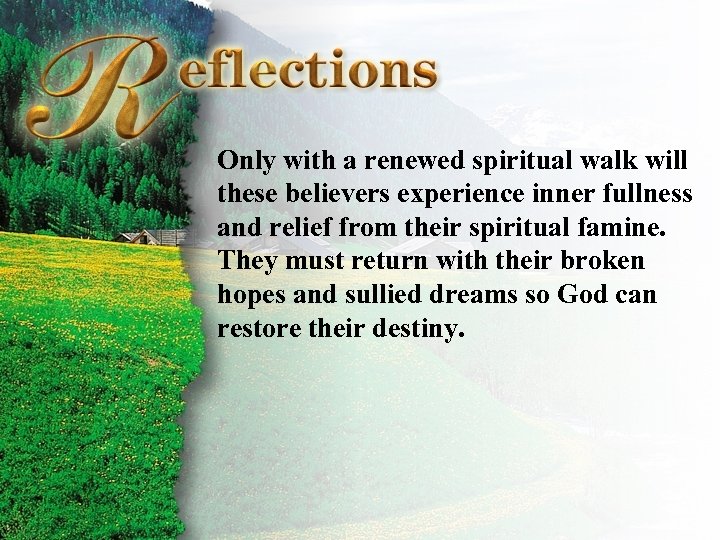 Reflections

Only with a renewed spiritual walk will these believers experience inner fullness and relief from their spiritual famine. They must return with their broken hopes and sullied dreams so God can restore their destiny.